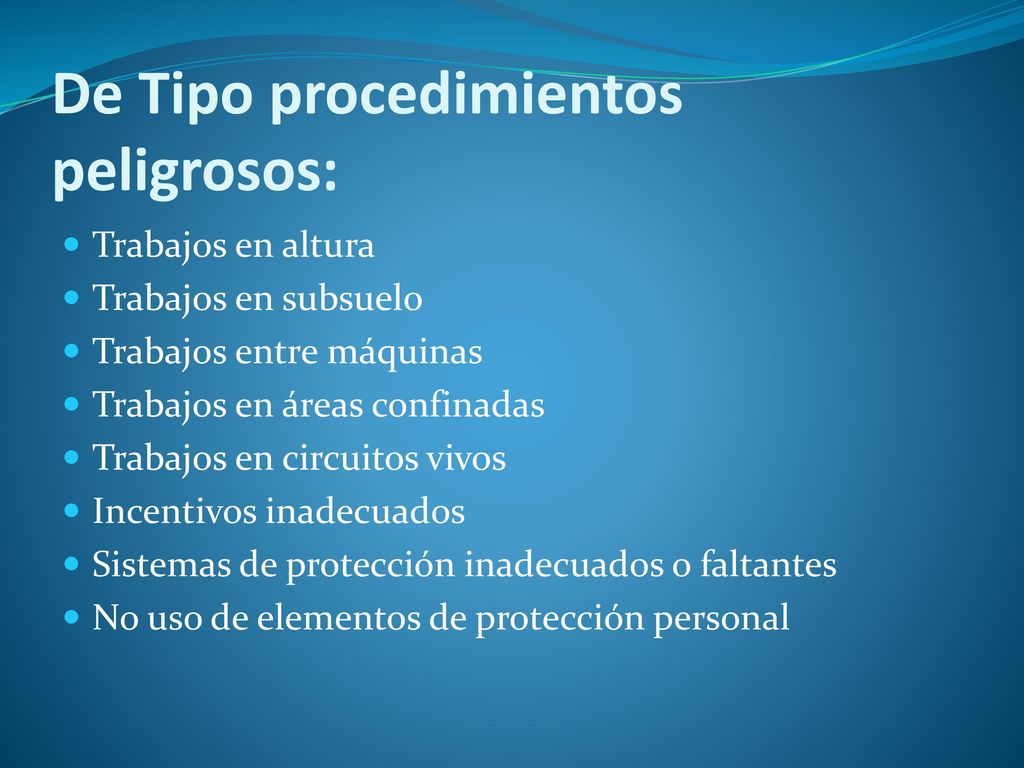 De Tipo procedimientos peligrosos:

- Trabajos en altura
- Trabajos en subsuelo
- Trabajos entre máquinas
- Trabajos en áreas confinadas
- Trabajos en circuitos vivos
- Incentivos inadecuados
- Sistemas de protección inadecuados o faltantes
- No uso de elementos de protección personal